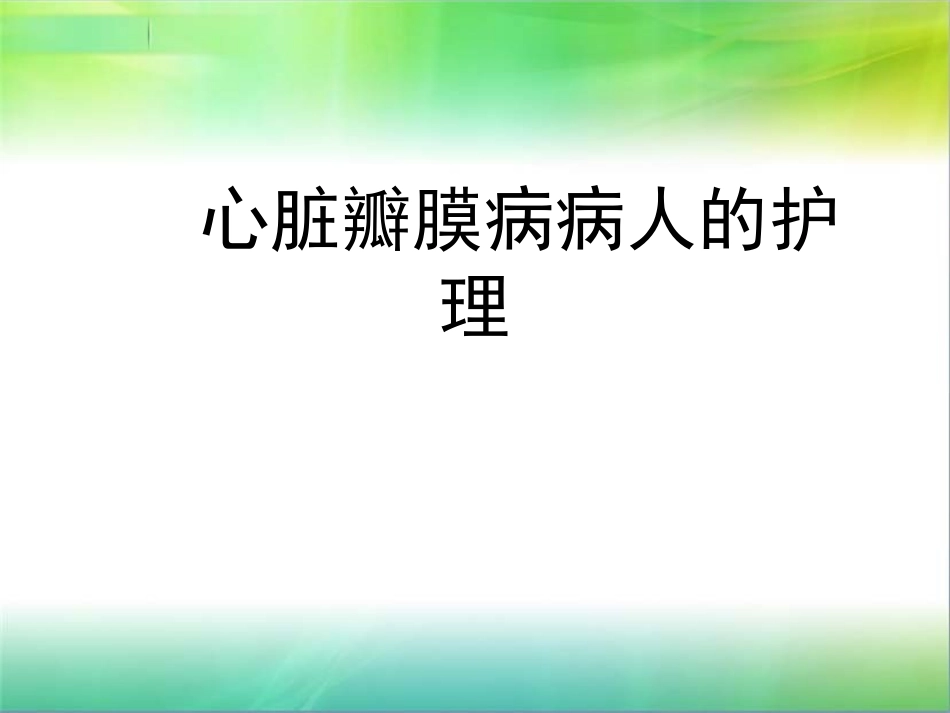 心脏瓣膜病病人的护理